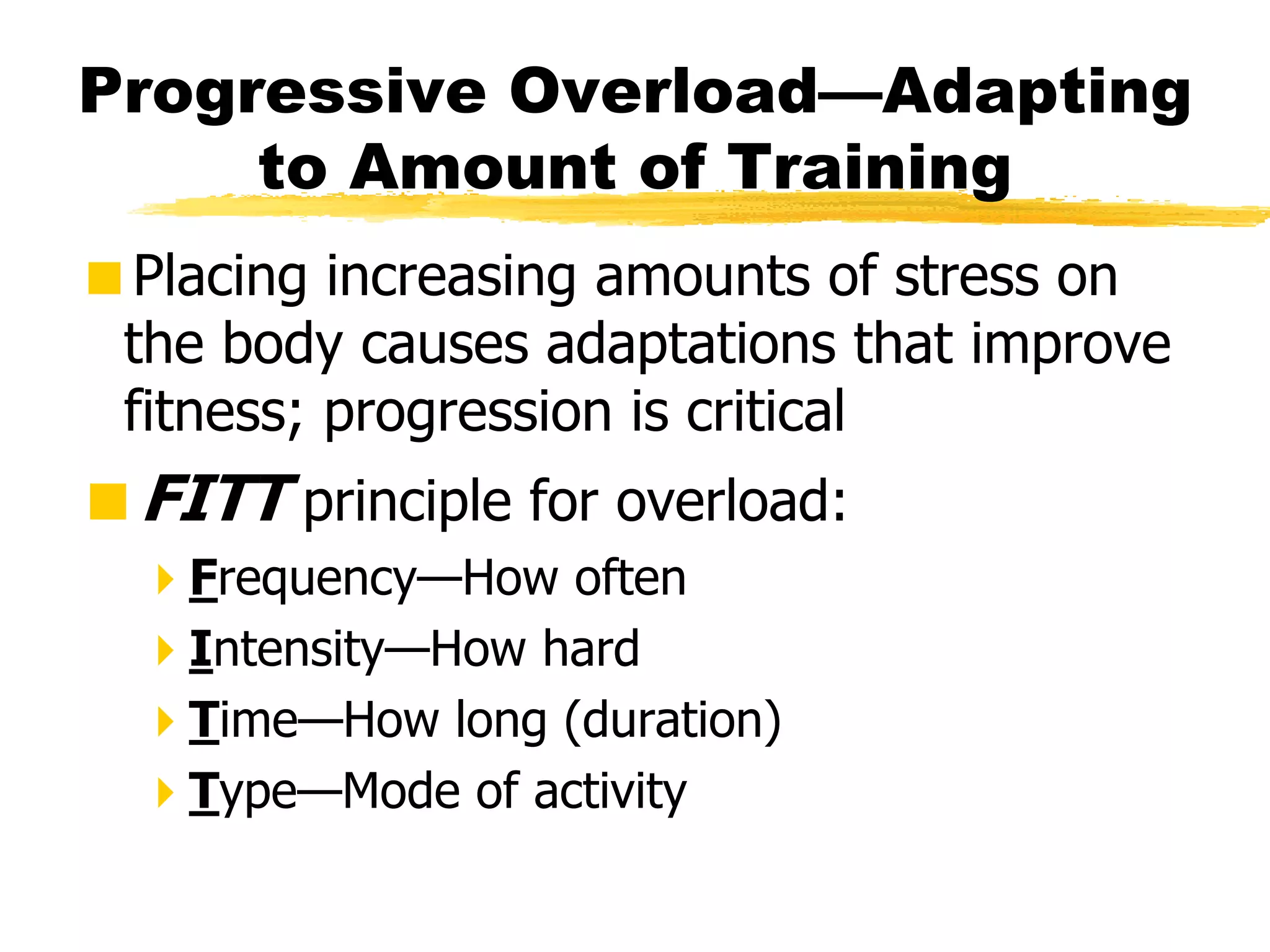 Progressive Overload—Adapting to Amount of Training

Placing increasing amounts of stress on the body causes adaptations that improve fitness; progression is critical

FITT principle for overload:

Frequency—How often

Intensity—How hard

Time—How long (duration)

Type—Mode of activity